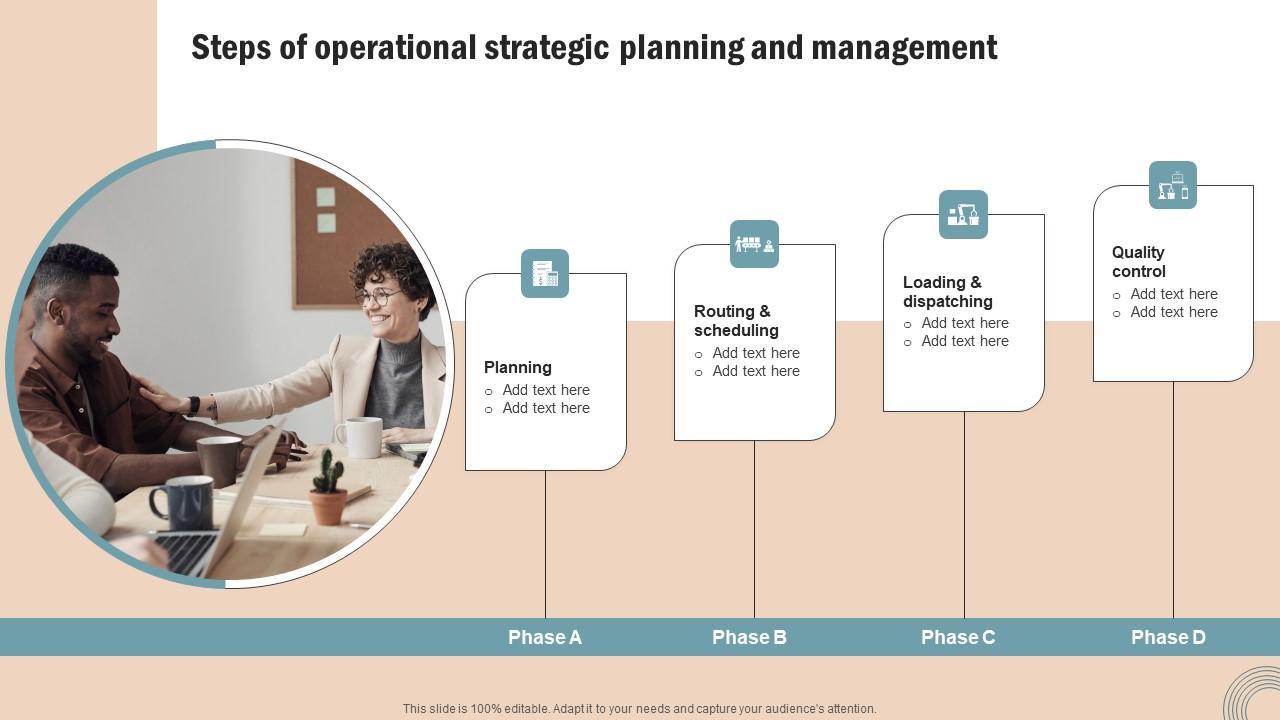 Steps of operational strategic planning and management

Planning
○ Add text here
○ Add text here

Routing & scheduling
○ Add text here
○ Add text here

Loading & dispatching
○ Add text here
○ Add text here

Quality control
○ Add text here
○ Add text here

Phase A

Phase B

Phase C

Phase D

This slide is 100% editable. Adapt it to your needs and capture your audience's attention.